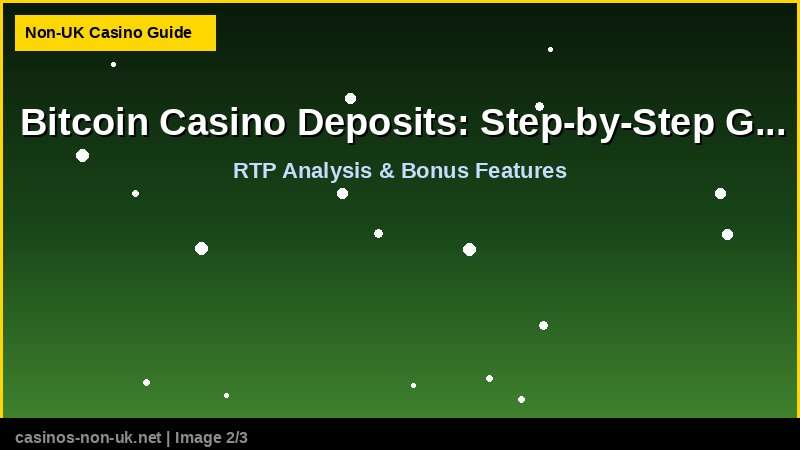 Non-UK Casino Guide

Bitcoin Casino Deposits: Step-by-Step G...

RTP Analysis & Bonus Features

casinos-non-uk.net | Image 2/3